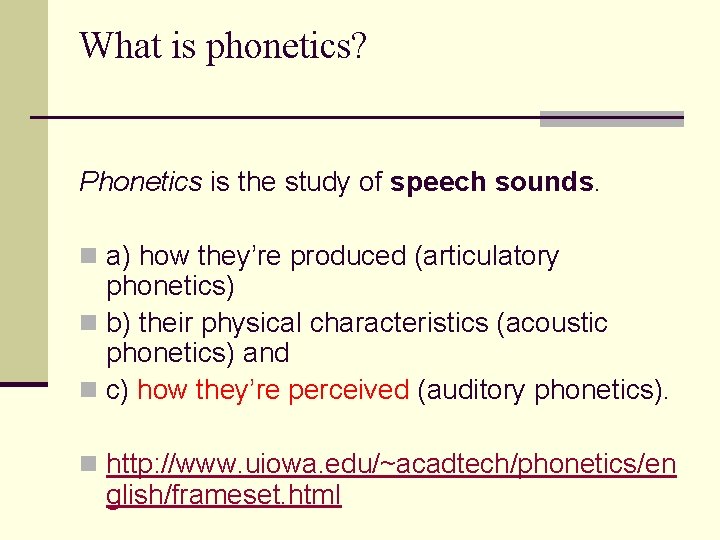 What is phonetics?

Phonetics is the study of speech sounds.

a) how they're produced (articulatory phonetics)
b) their physical characteristics (acoustic phonetics) and
c) how they're perceived (auditory phonetics).

http://www.uiowa.edu/~acadtech/phonetics/english/frameset.html